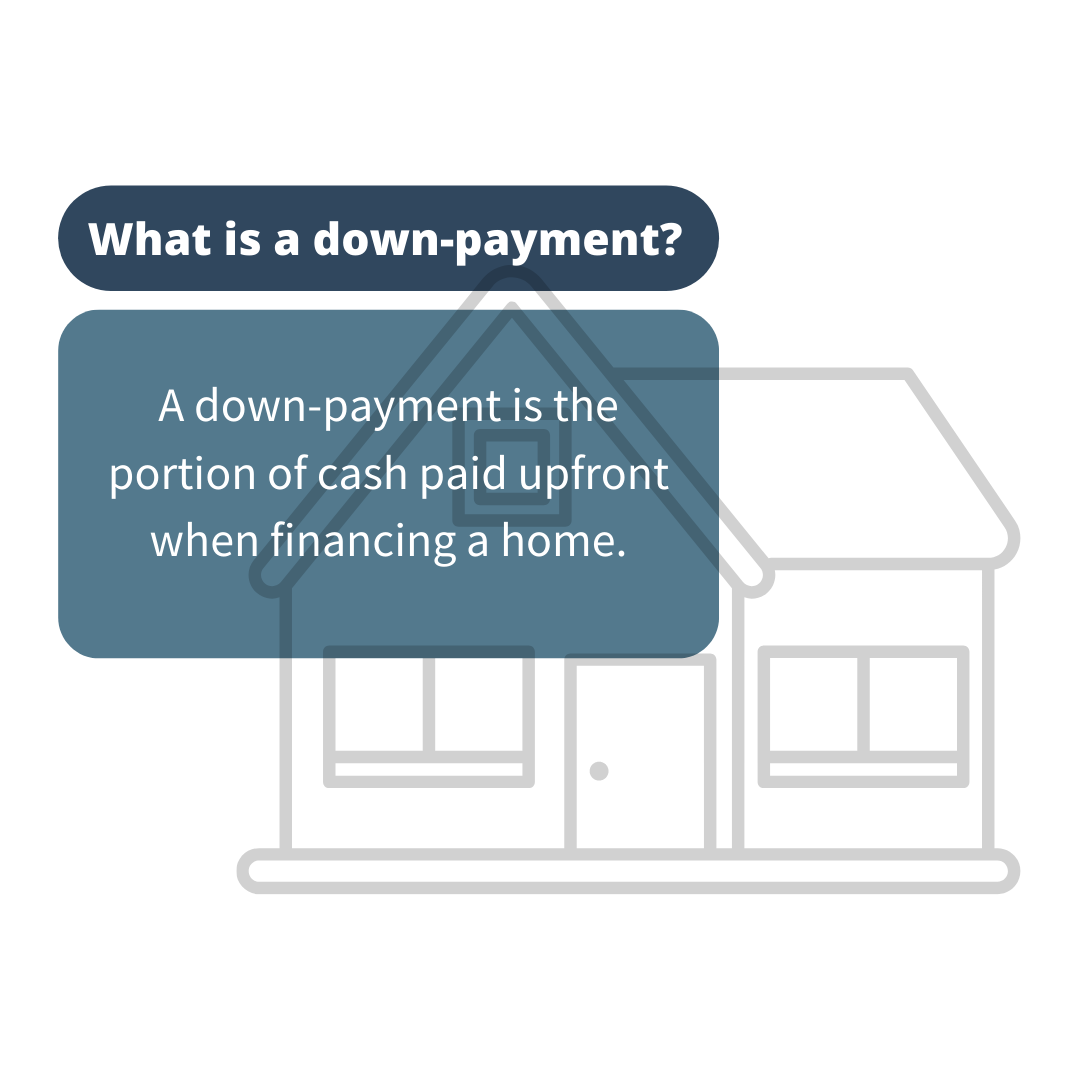 What is a down-payment?

A down-payment is the portion of cash paid upfront when financing a home.